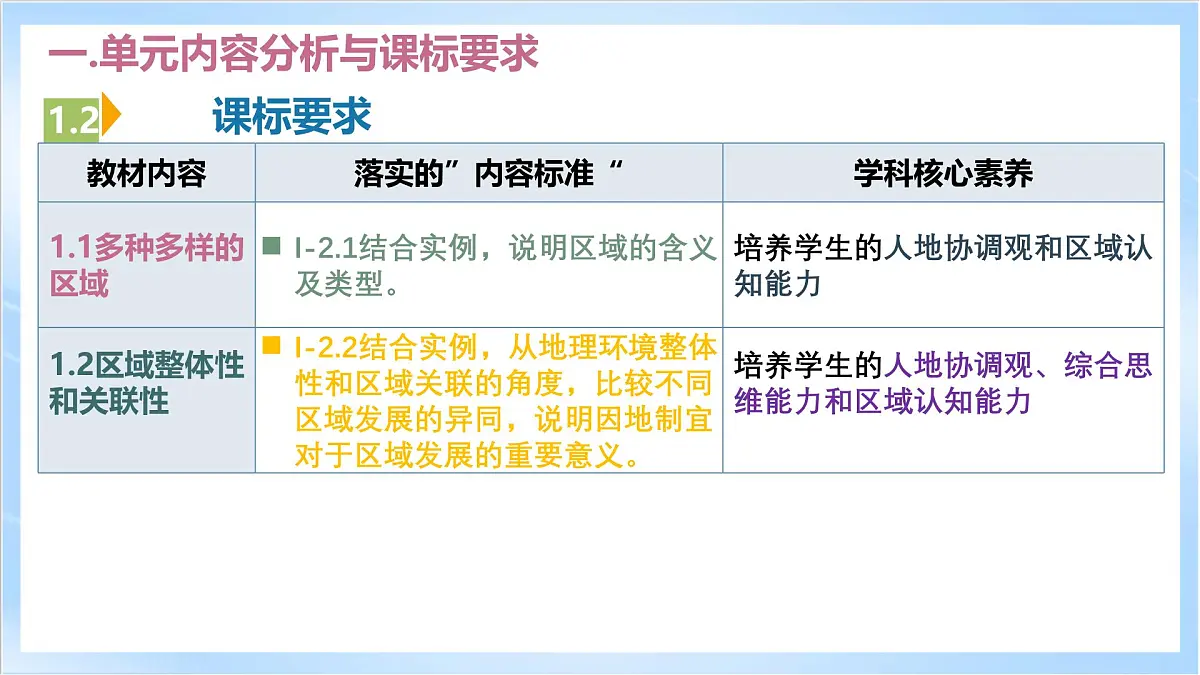 一.单元内容分析与课标要求

1.2 课标要求

| 教材内容 | 落实的”内容标准“ | 学科核心素养 |
|---|---|---|
| 1.1多种多样的区域 | ■ I-2.1结合实例，说明区域的含义及类型。 | 培养学生的人地协调观和区域认知能力 |
| 1.2区域整体性和关联性 | ■ I-2.2结合实例，从地理环境整体性和区域关联的角度，比较不同区域发展的异同，说明因地制宜对于区域发展的重要意义。 | 培养学生的人地协调观、综合思维能力和区域认知能力 |